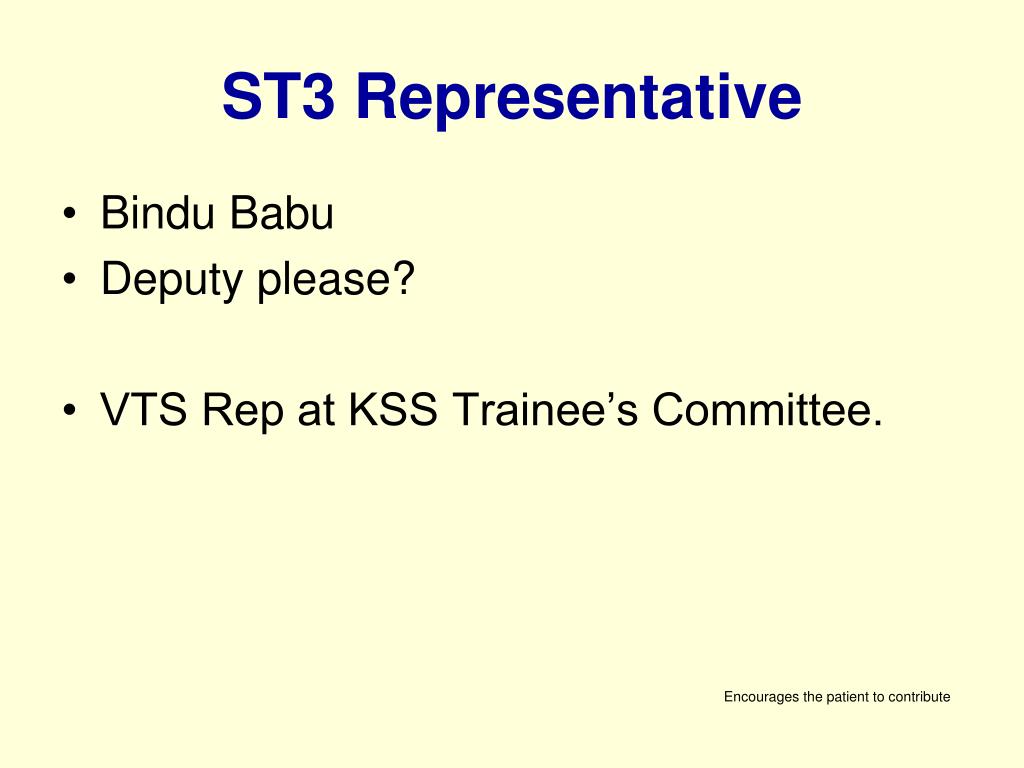 ST3 Representative

• Bindu Babu
• Deputy please?

• VTS Rep at KSS Trainee’s Committee.

Encourages the patient to contribute